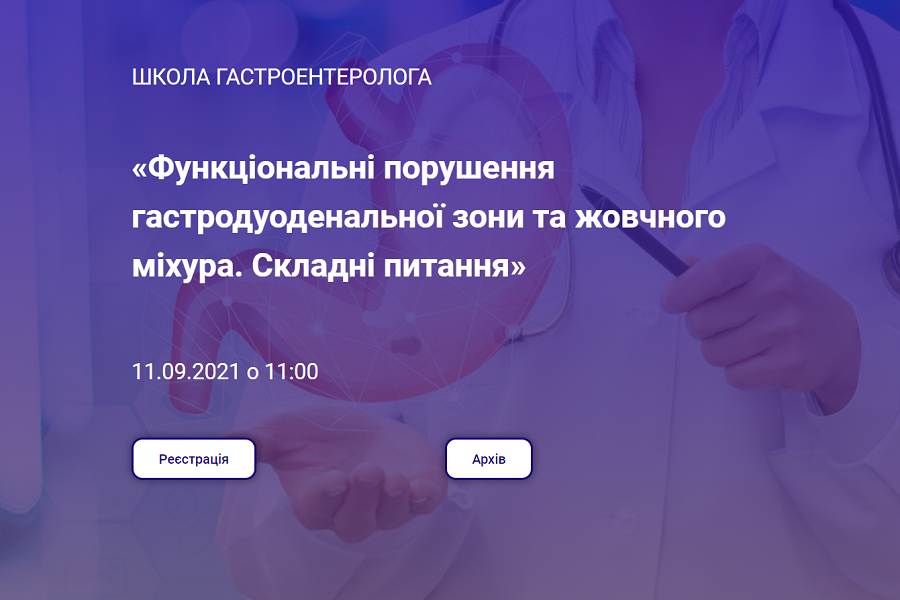 ШКОЛА ГАСТРОЕНТЕРОЛОГА

«Функціональні порушення гастродуоденальної зони та жовчного міхура. Складні питання»

11.09.2021 о 11:00

Реєстрація

Архів